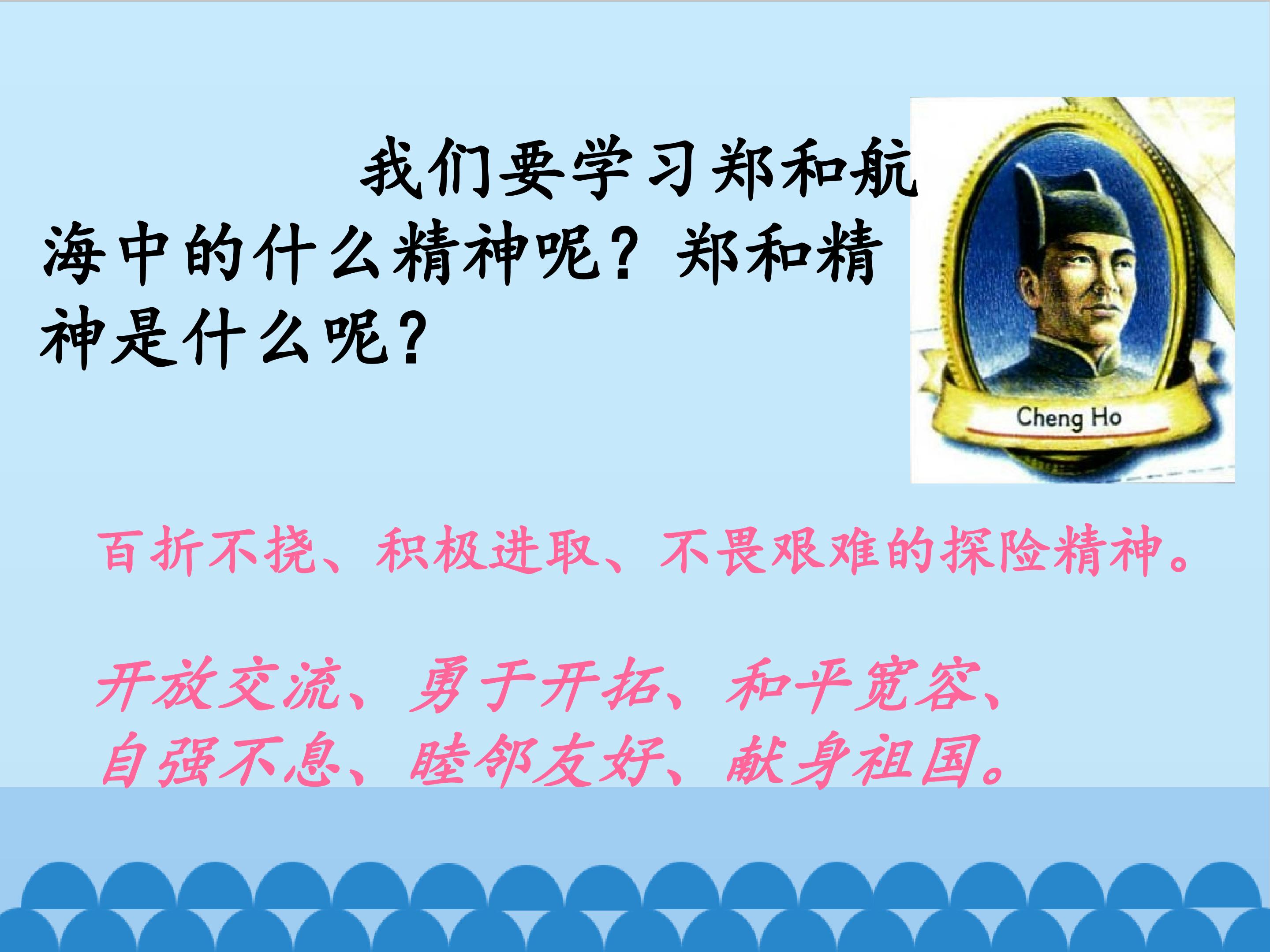 我们要学习郑和航海中的什么精神呢？郑和精神是什么呢？

Cheng Ho

百折不挠、积极进取、不畏艰难的探险精神。

开放交流、勇于开拓、和平宽容、自强不息、睦邻友好、献身祖国。